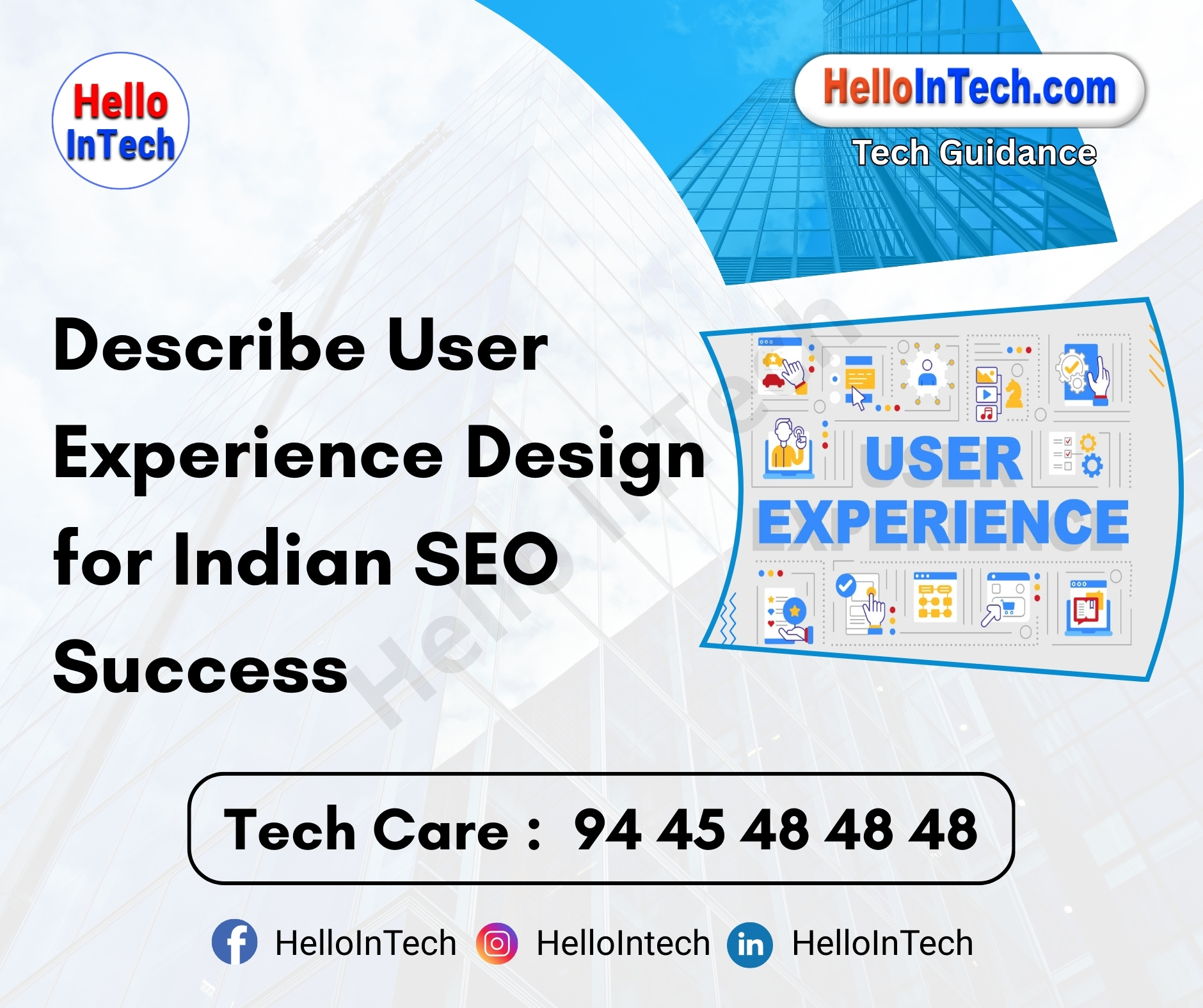 Hello InTech

HelloInTech.com

Tech Guidance

Describe User Experience Design for Indian SEO Success

USER EXPERIENCE

Hello InTech

Tech Care : 94 45 48 48 48

HelloInTech HelloIntech HelloInTech